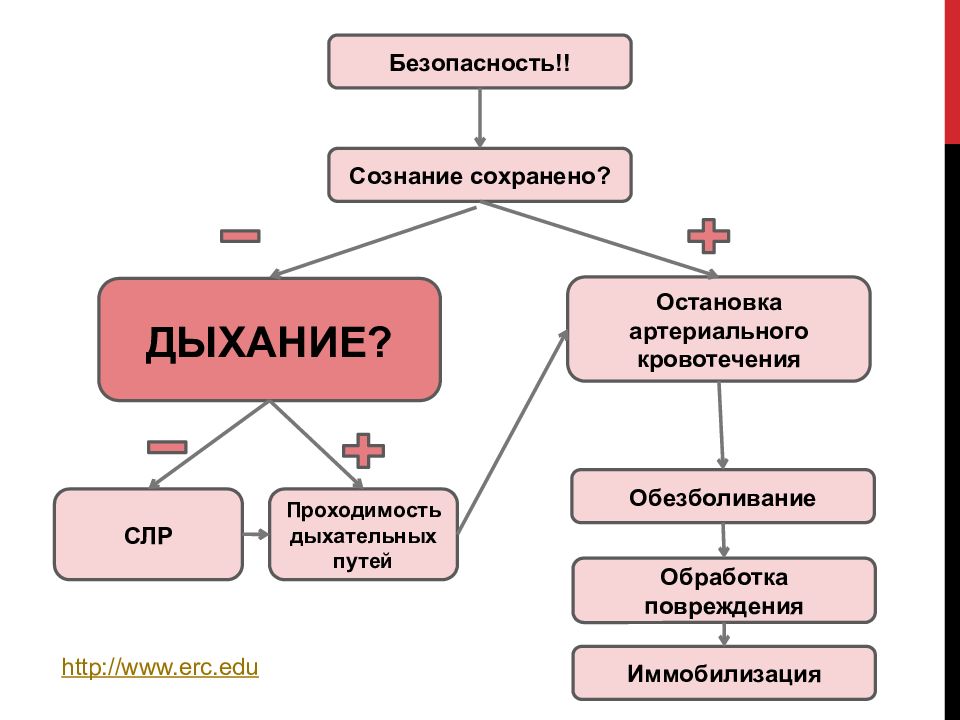 Безопасность!!

Сознание сохранено?

−

+

ДЫХАНИЕ?

Остановка артериального кровотечения

−

+

СЛР

Проходимость дыхательных путей

Обезболивание

Обработка повреждения

Иммобилизация

http://www.erc.edu